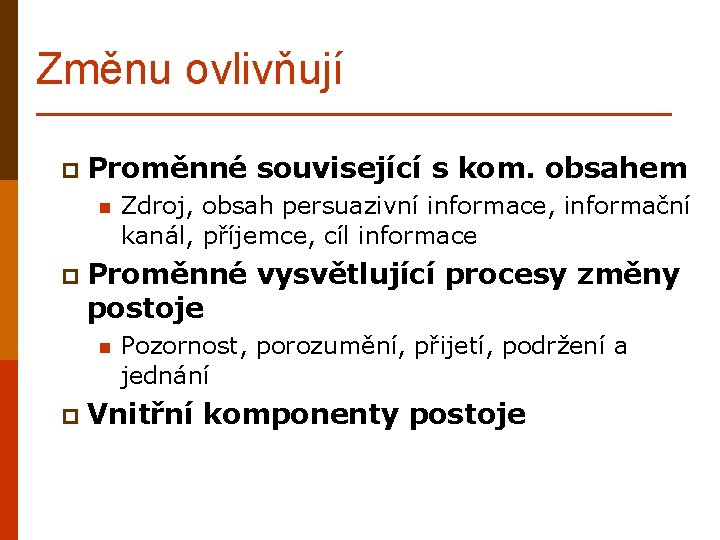 Změnu ovlivňují

Proměnné související s kom. obsahem

Zdroj, obsah persuazivní informace, informační kanál, příjemce, cíl informace

Proměnné vysvětlující procesy změny postoje

Pozornost, porozumění, přijetí, podržení a jednání

Vnitřní komponenty postoje